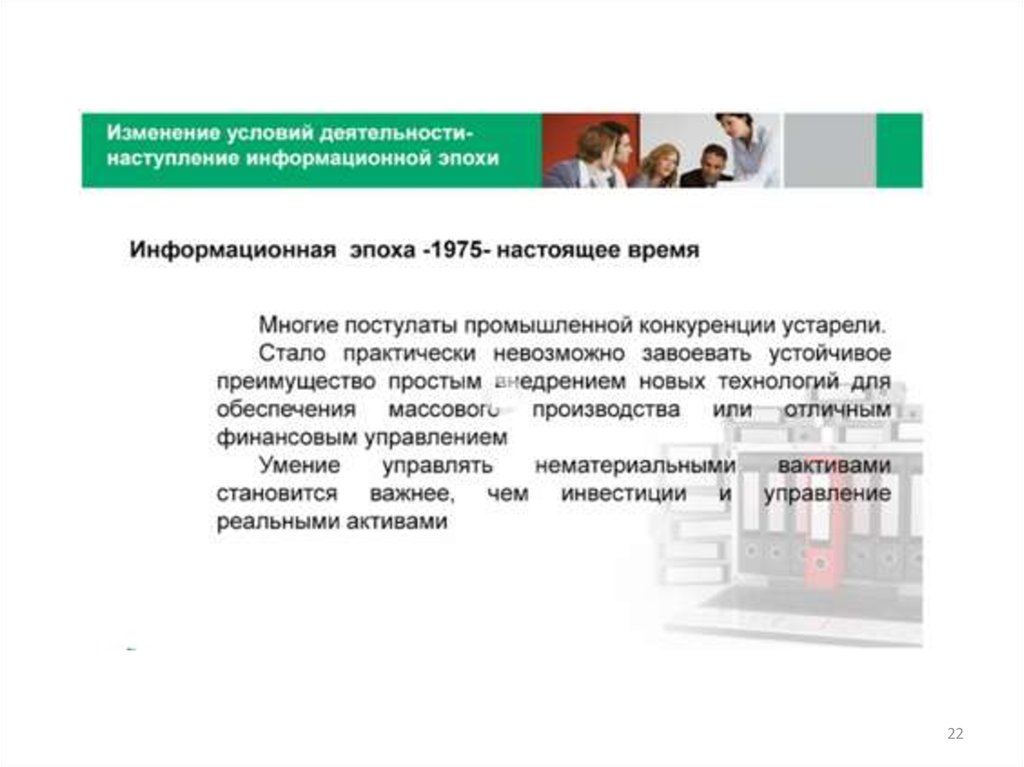 Изменение условий деятельности- наступление информационной эпохи

Информационная эпоха -1975- настоящее время

Многие постулаты промышленной конкуренции устарели.

Стало практически невозможно завоевать устойчивое преимущество простым внедрением новых технологий для обеспечения массового производства или отличным финансовым управлением

Умение управлять нематериальными вактивами становится важнее, чем инвестиции и управление реальными активами

22